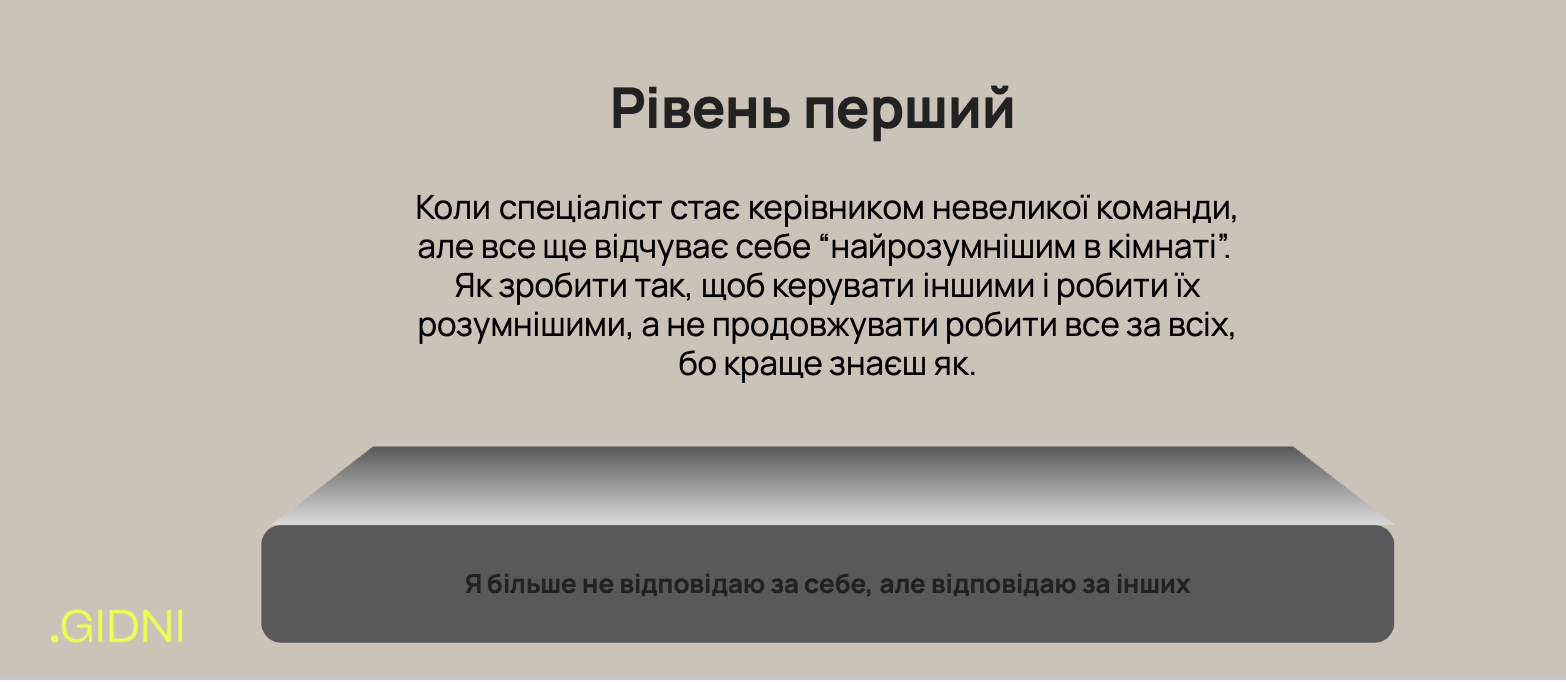 Рівень перший

Коли спеціаліст стає керівником невеликої команди, але все ще відчуває себе “найрозумнішим в кімнаті”. Як зробити так, щоб керувати іншими і робити їх розумнішими, а не продовжувати робити все за всіх, бо краще знаєш як.

Я більше не відповідаю за себе, але відповідаю за інших

.GIDNI